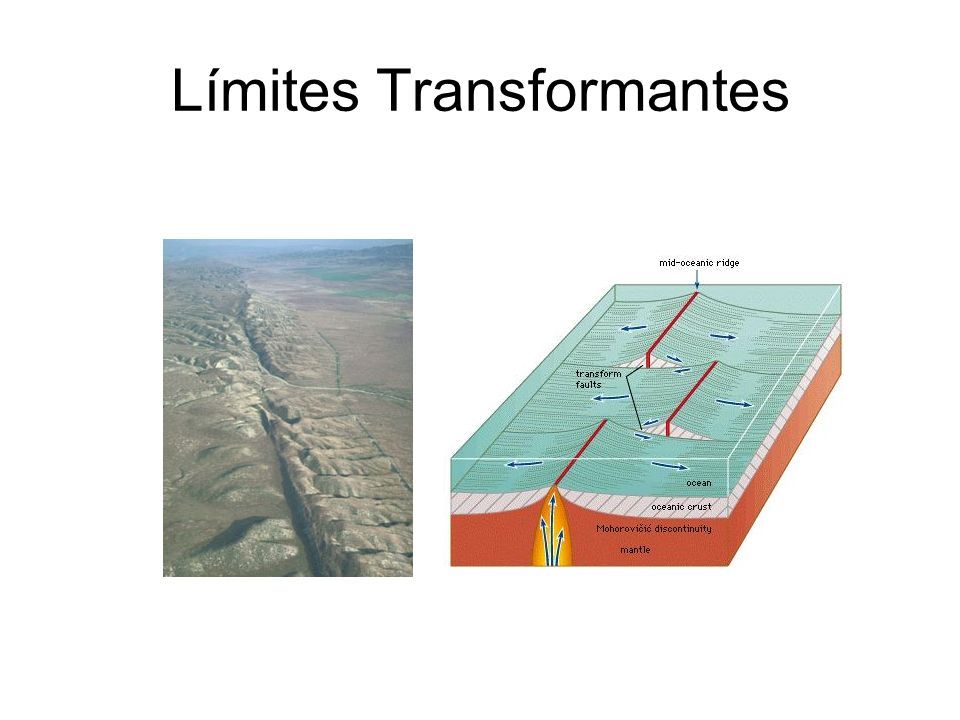 Límites Transformantes

mid-oceanic ridge

transform faults

ocean

oceanic crust

Mohorovičić discontinuity

mantle